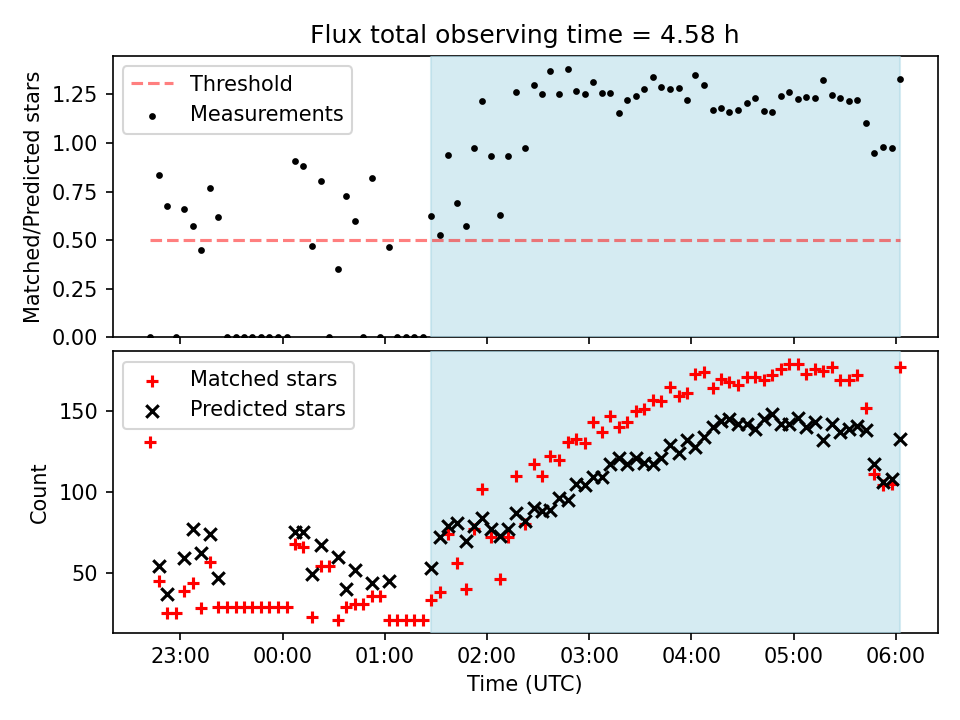 Flux total observing time = 4.58 h

Threshold
Measurements

Matched/Predicted stars

1.25
1.00
0.75
0.50
0.25
0.00

Matched stars
Predicted stars

Count

150
100
50

23:00
00:00
01:00
02:00
03:00
04:00
05:00
06:00

Time (UTC)